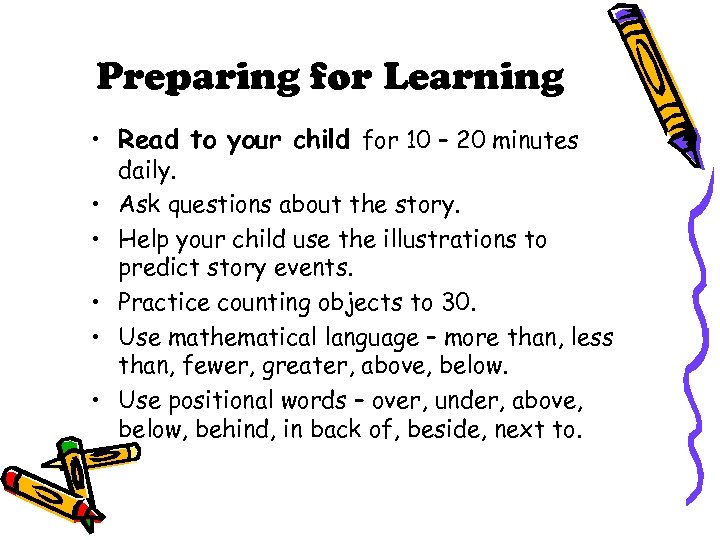 Preparing for Learning

• Read to your child for 10 – 20 minutes daily.
• Ask questions about the story.
• Help your child use the illustrations to predict story events.
• Practice counting objects to 30.
• Use mathematical language – more than, less than, fewer, greater, above, below.
• Use positional words – over, under, above, below, behind, in back of, beside, next to.